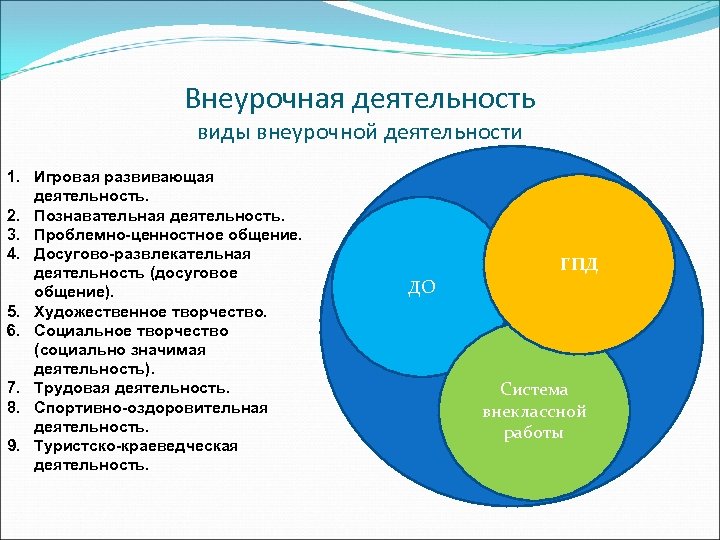 Внеурочная деятельность
виды внеурочной деятельности

1. Игровая развивающая деятельность.
2. Познавательная деятельность.
3. Проблемно-ценностное общение.
4. Досугово-развлекательная деятельность (досуговое общение).
5. Художественное творчество.
6. Социальное творчество (социально значимая деятельность).
7. Трудовая деятельность.
8. Спортивно-оздоровительная деятельность.
9. Туристско-краеведческая деятельность.

ДО

ГПД

Система внеклассной работы